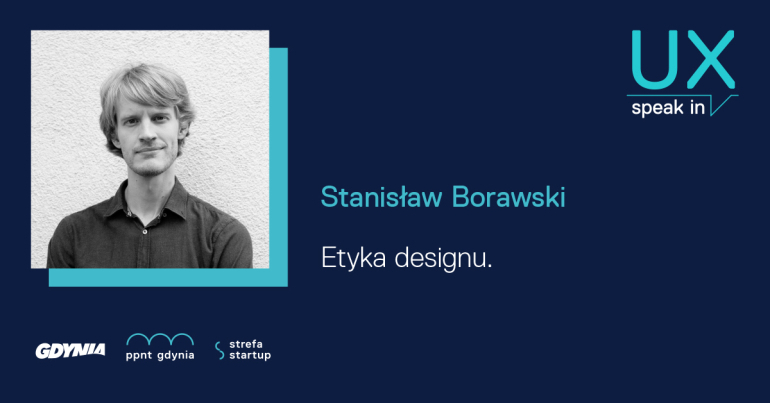 UX
speak in

Stanisław Borawski

Etyka designu.

GDYNIA

ppnt gdynia

strefa
startup